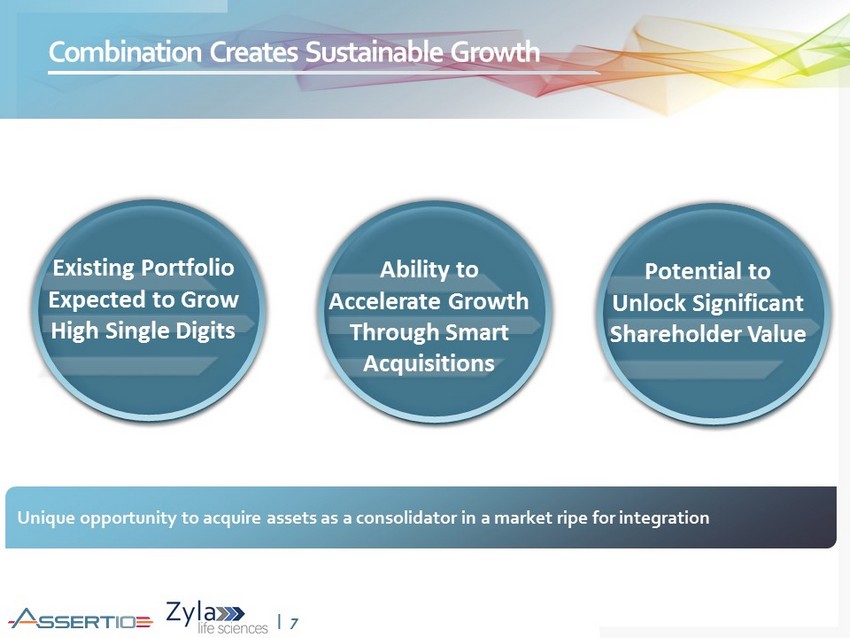 Combination Creates Sustainable Growth

Existing Portfolio Expected to Grow High Single Digits

Ability to Accelerate Growth Through Smart Acquisitions

Potential to Unlock Significant Shareholder Value

Unique opportunity to acquire assets as a consolidator in a market ripe for integration

ASSERTIO Zyla life sciences | 7